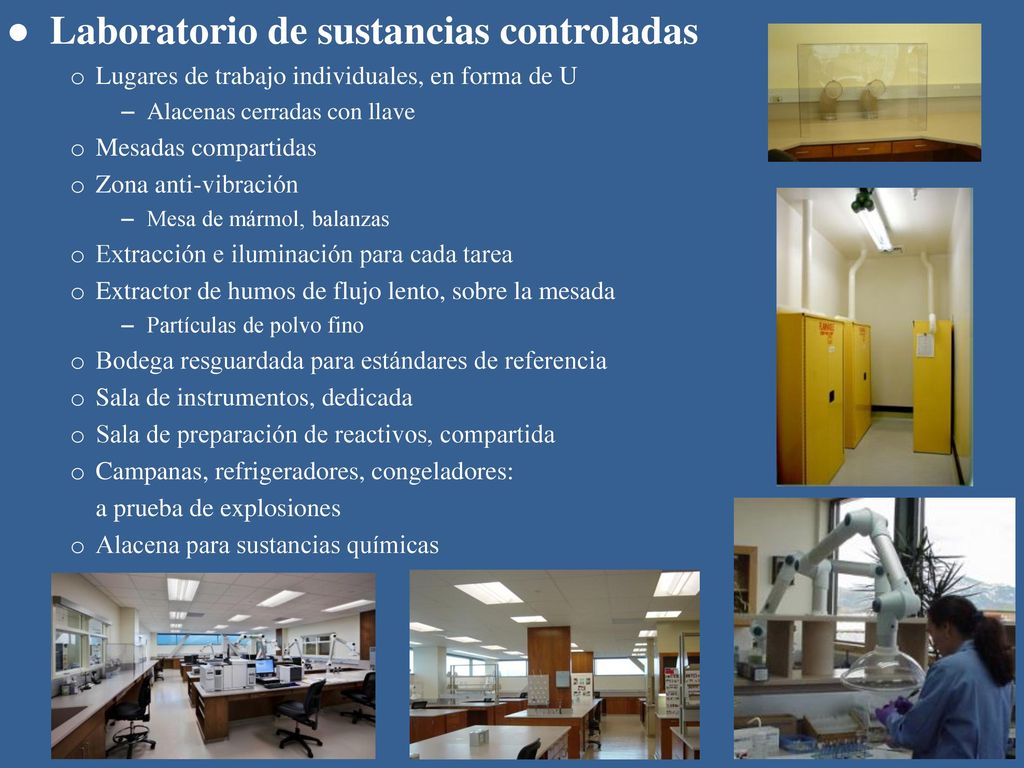 ● Laboratorio de sustancias controladas
o Lugares de trabajo individuales, en forma de U
– Alacenas cerradas con llave
o Mesadas compartidas
o Zona anti-vibración
– Mesa de mármol, balanzas
o Extracción e iluminación para cada tarea
o Extractor de humos de flujo lento, sobre la mesada
– Partículas de polvo fino
o Bodega resguardada para estándares de referencia
o Sala de instrumentos, dedicada
o Sala de preparación de reactivos, compartida
o Campanas, refrigeradores, congeladores: a prueba de explosiones
o Alacena para sustancias químicas